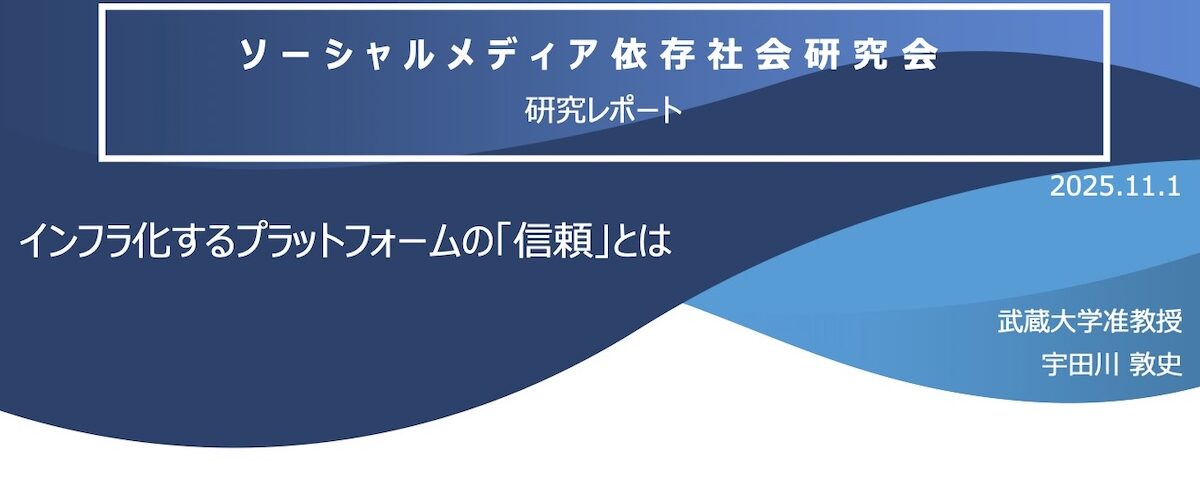 ソーシャルメディア依存社会研究会
研究レポート

2025.11.1

インフラ化するプラットフォームの「信頼」とは

武蔵大学准教授
宇田川 敦史